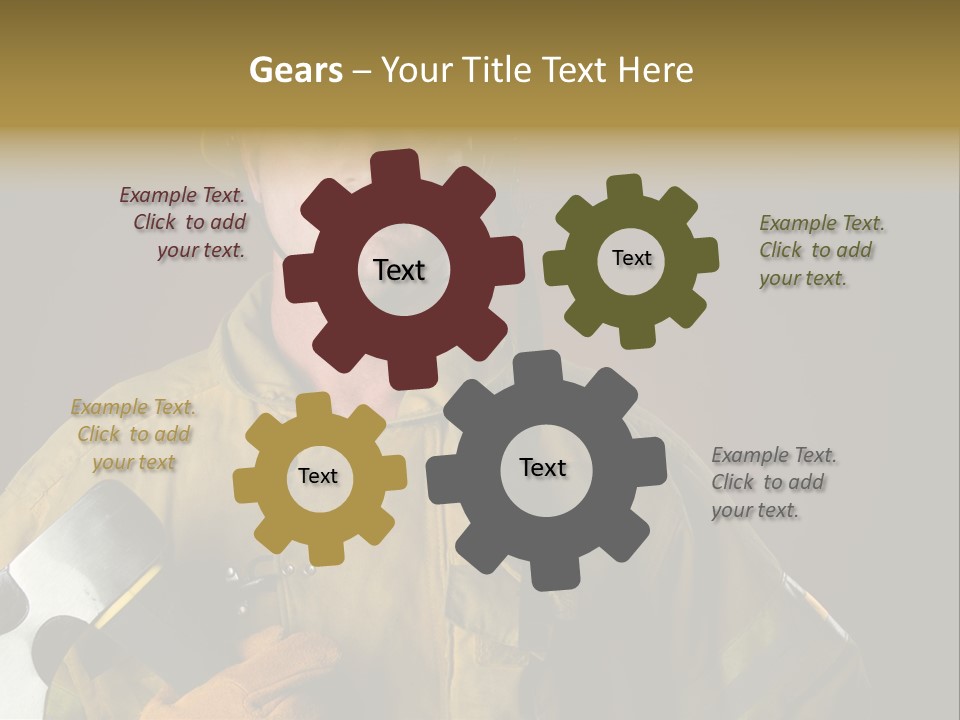 Gears – Your Title Text Here

Example Text. Click to add your text.

Text

Text

Example Text. Click to add your text.

Example Text. Click to add your text

Text

Text

Example Text. Click to add your text.